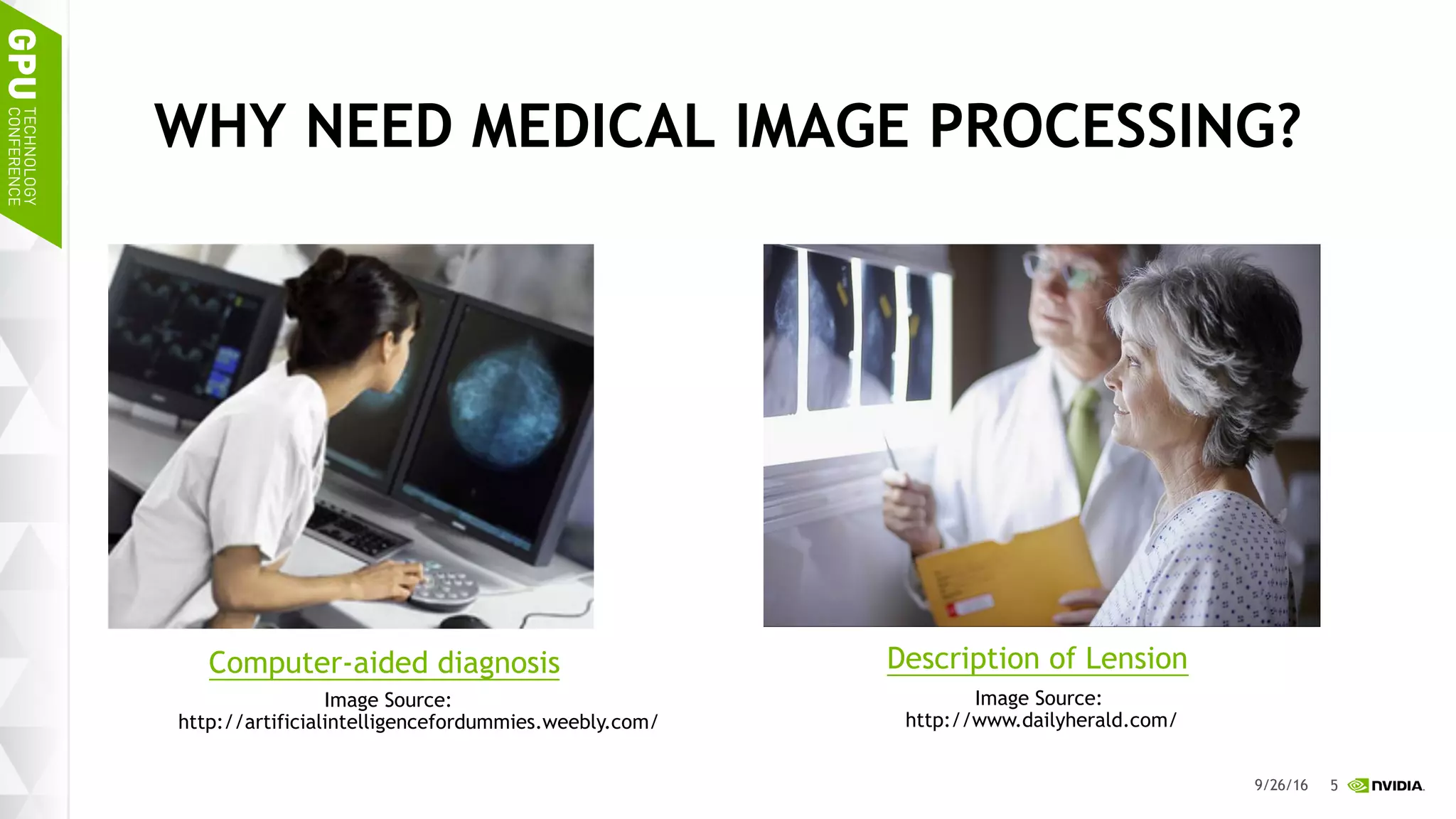 GPU TECHNOLOGY CONFERENCE

WHY NEED MEDICAL IMAGE PROCESSING?

Computer-aided diagnosis

Image Source: http://artificialintelligencefordummies.weebly.com/

Description of Lension

Image Source: http://www.dailyherald.com/

9/26/16 5 NVIDIA.